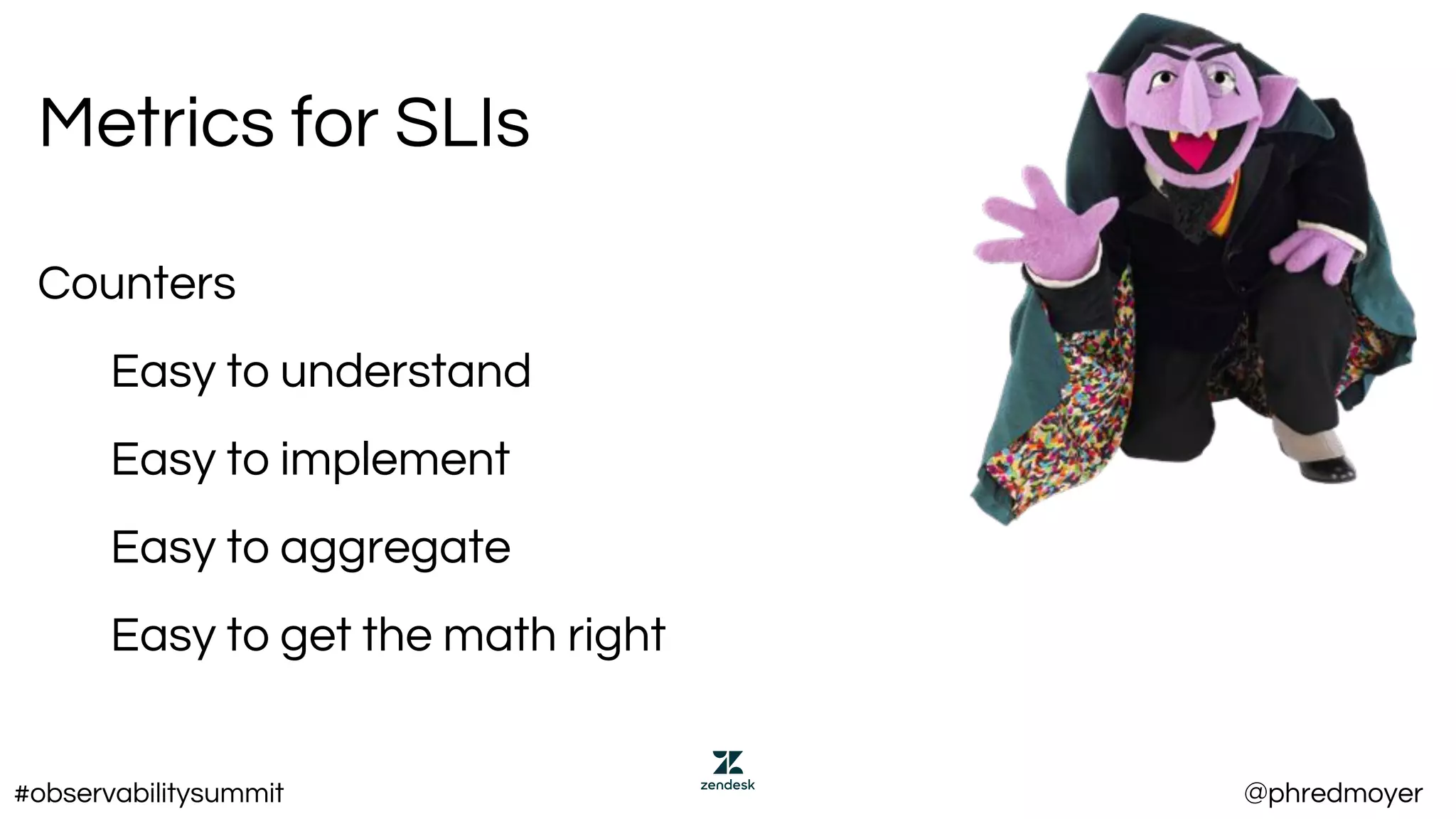 Metrics for SLIs

Counters

Easy to understand

Easy to implement

Easy to aggregate

Easy to get the math right

#observabilitysummit

zendesk

@phredmoyer